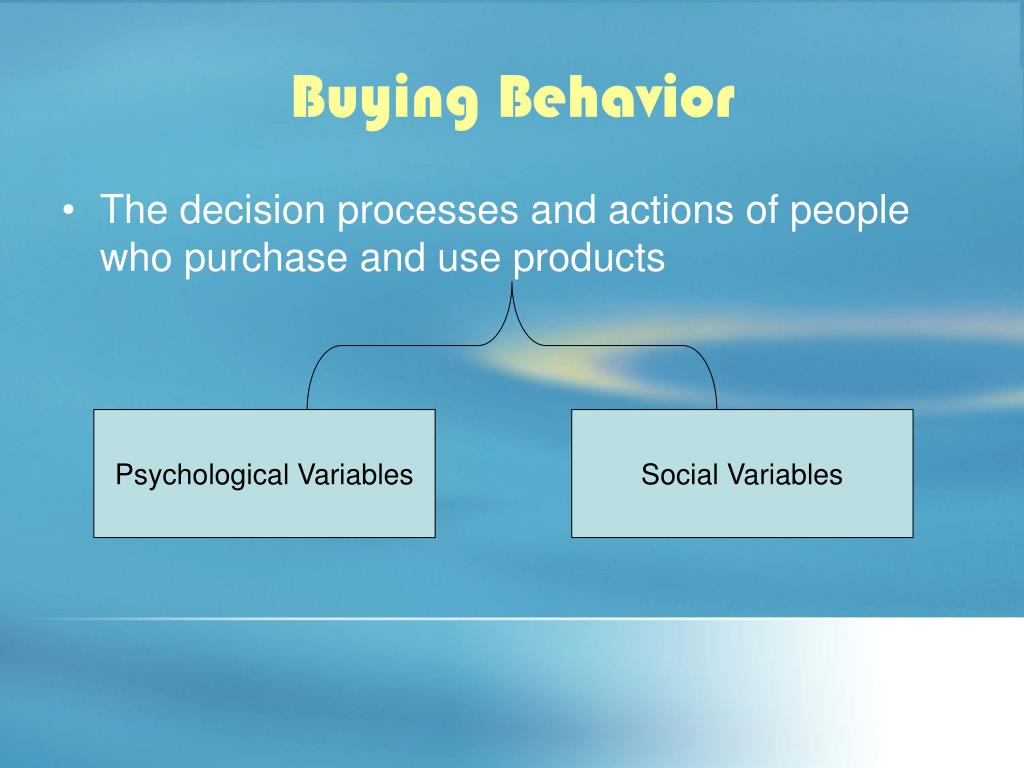 Buying Behavior

• The decision processes and actions of people who purchase and use products

Psychological Variables

Social Variables